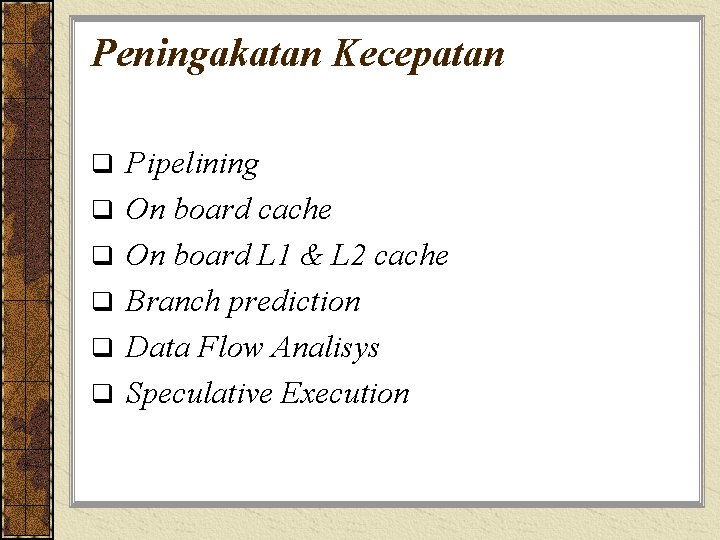 Peningakatan Kecepatan

❑ Pipelining
❑ On board cache
❑ On board L1 & L2 cache
❑ Branch prediction
❑ Data Flow Analisys
❑ Speculative Execution